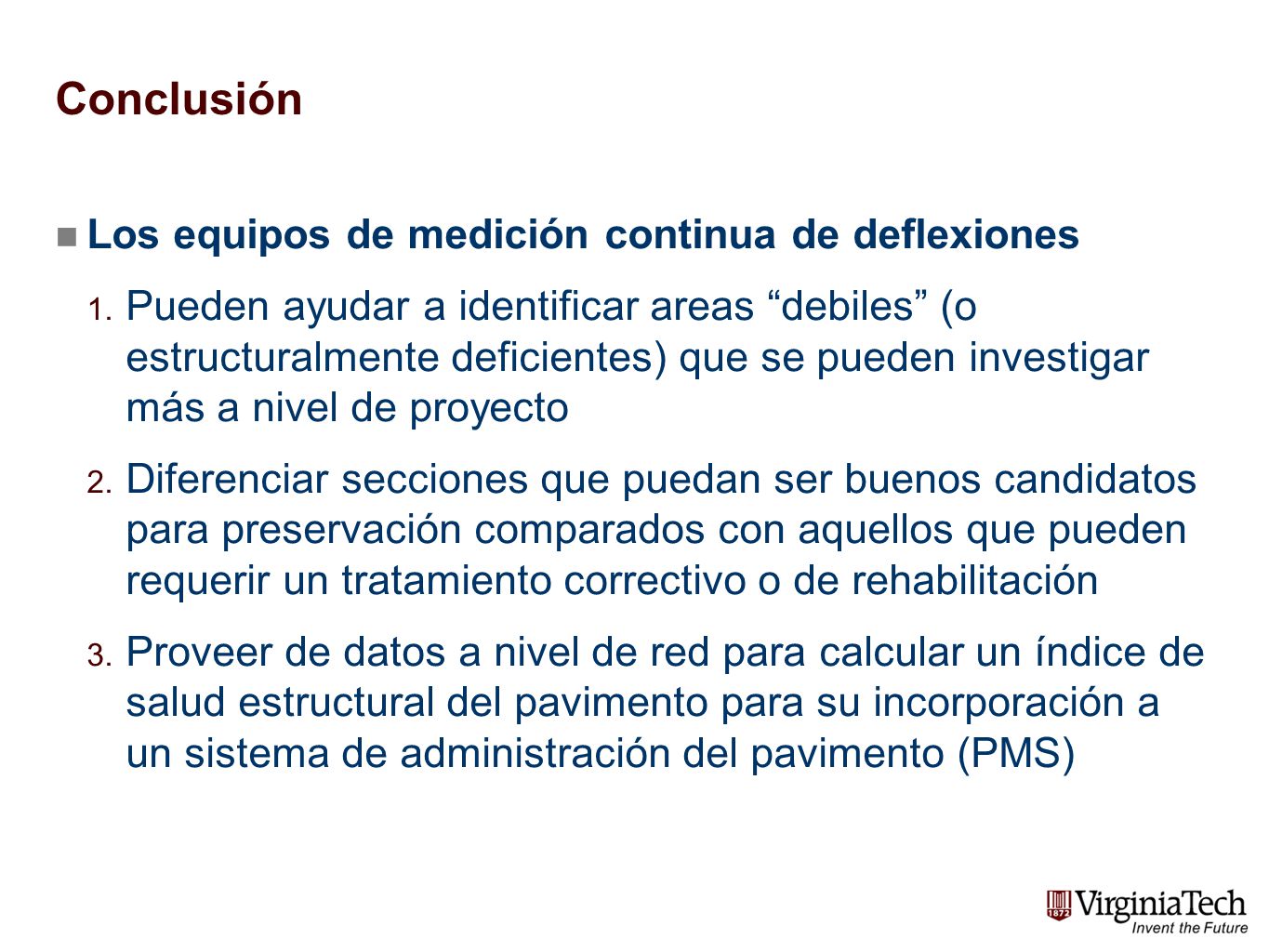 Conclusión

Los equipos de medición continua de deflexiones

1. Pueden ayudar a identificar areas “debiles” (o estructuralmente deficientes) que se pueden investigar más a nivel de proyecto

2. Diferenciar secciones que puedan ser buenos candidatos para preservación comparados con aquellos que pueden requerir un tratamiento correctivo o de rehabilitación

3. Proveer de datos a nivel de red para calcular un índice de salud estructural del pavimento para su incorporación a un sistema de administración del pavimento (PMS)

1872 VirginiaTech
Invent the Future